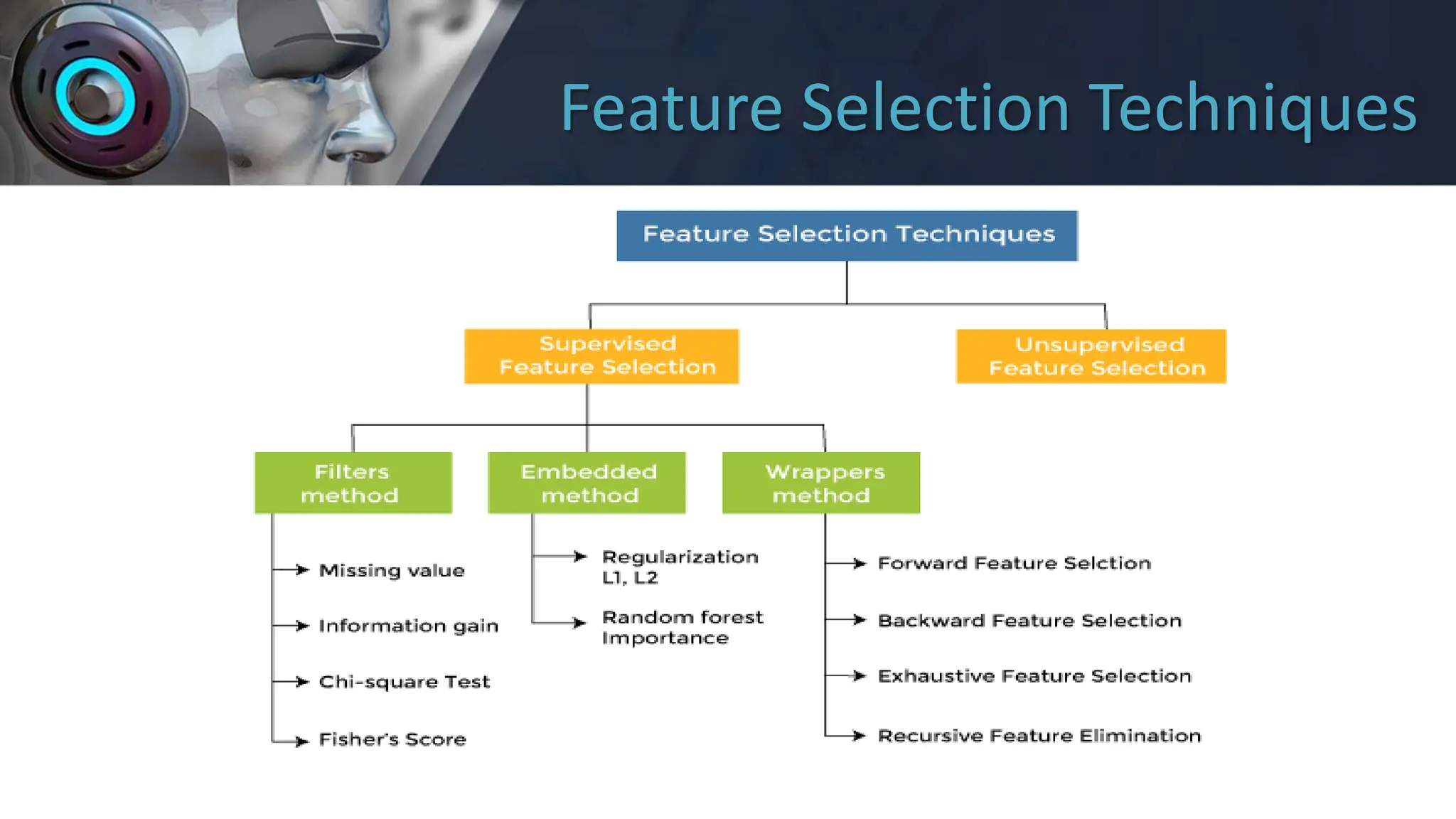 Feature Selection Techniques

Feature Selection Techniques

Supervised Feature Selection

Unsupervised Feature Selection

Filters method

Embedded method

Wrappers method

Missing value

Information gain

Chi-square Test

Fisher's Score

Regularization L1, L2

Random forest Importance

Forward Feature Selction

Backward Feature Selection

Exhaustive Feature Selection

Recursive Feature Elimination